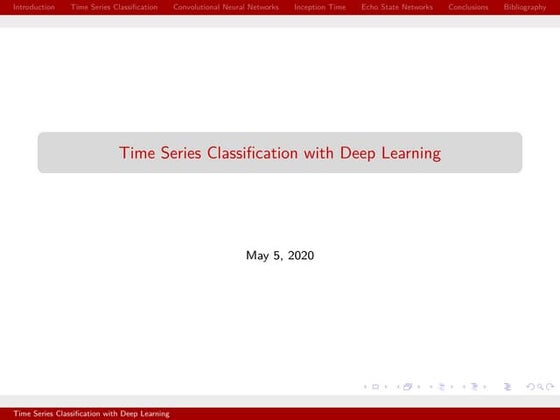 Introduction Time Series Classification Convolutional Neural Networks Inception Time Echo State Networks Conclusions Bibliography

Time Series Classification with Deep Learning

May 5, 2020

Time Series Classification with Deep Learning